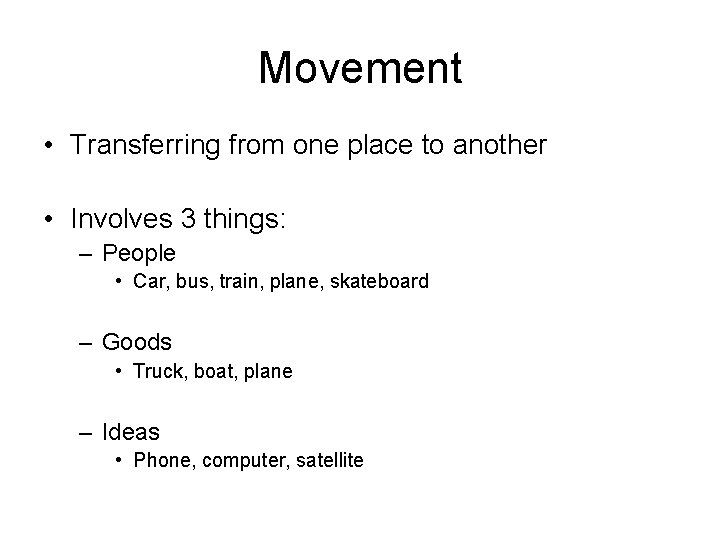 Movement

• Transferring from one place to another

• Involves 3 things:
– People
• Car, bus, train, plane, skateboard

– Goods
• Truck, boat, plane

– Ideas
• Phone, computer, satellite